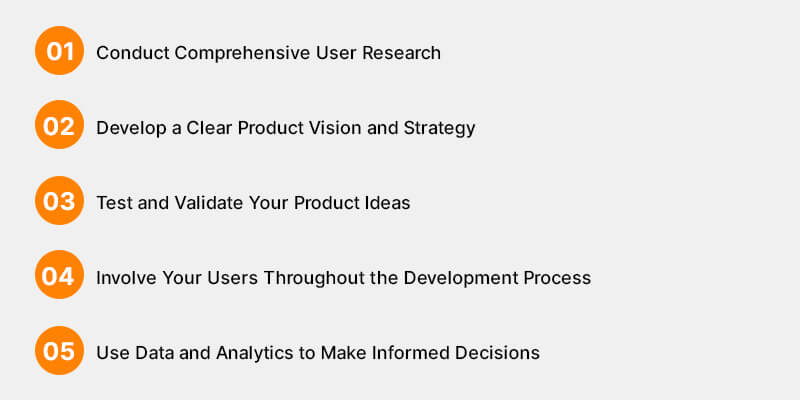 01 Conduct Comprehensive User Research

02 Develop a Clear Product Vision and Strategy

03 Test and Validate Your Product Ideas

04 Involve Your Users Throughout the Development Process

05 Use Data and Analytics to Make Informed Decisions